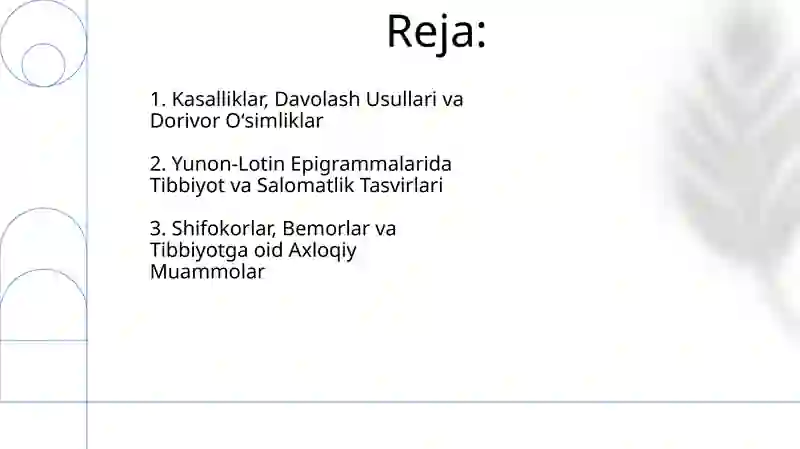 Reja:

1. Kasalliklar, Davolash Usullari va Dorivor O‘simliklar

2. Yunon-Lotin Epigrammalarida Tibbiyot va Salomatlik Tasvirlari

3. Shifokorlar, Bemorlar va Tibbiyotga oid Axloqiy Muammolar